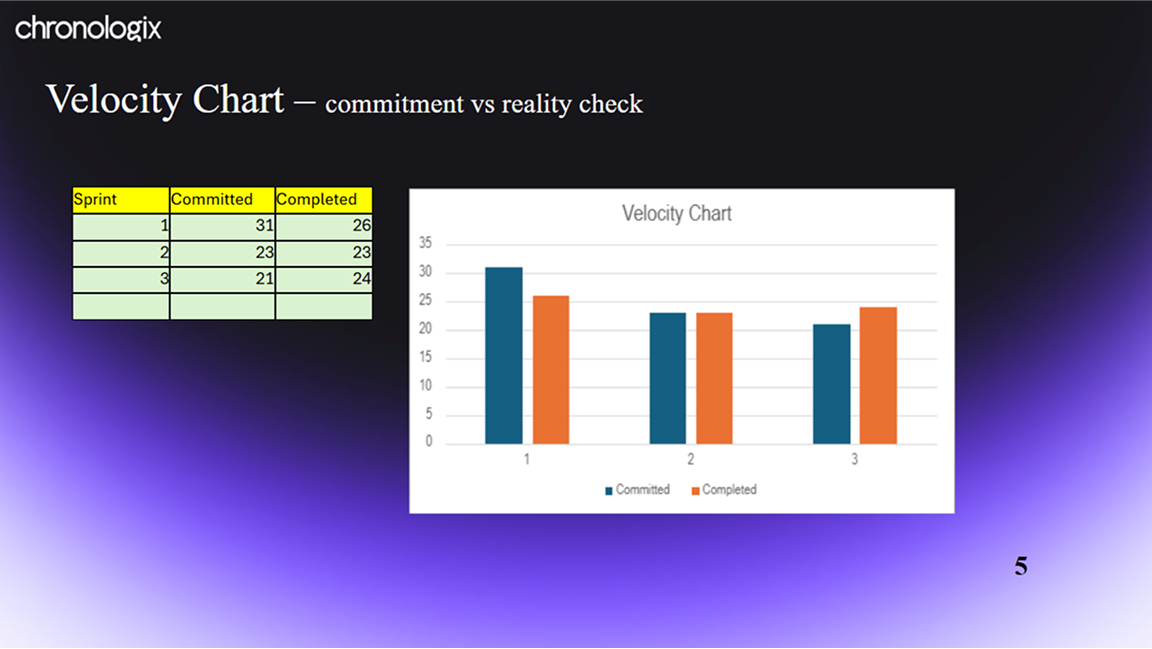 chronologix

Velocity Chart – commitment vs reality check

| Sprint | Committed | Completed |
|---|---|---|
| 1 | 31 | 26 |
| 2 | 23 | 23 |
| 3 | 21 | 24 |
| | | |

Velocity Chart

35
30
25
20
15
10
5
0

1 2 3

Committed Completed

5